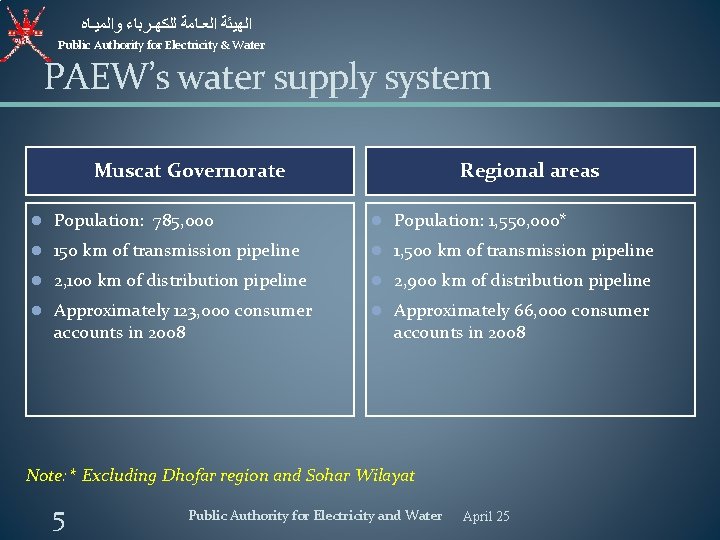 الهيئة العامة للكهرباء والمياه
Public Authority for Electricity & Water

PAEW's water supply system

Muscat Governorate

- Population: 785,000
- 150 km of transmission pipeline
- 2,100 km of distribution pipeline
- Approximately 123,000 consumer accounts in 2008

Regional areas

- Population: 1,550,000*
- 1,500 km of transmission pipeline
- 2,900 km of distribution pipeline
- Approximately 66,000 consumer accounts in 2008

Note:* Excluding Dhofar region and Sohar Wilayat

5 Public Authority for Electricity and Water April 25